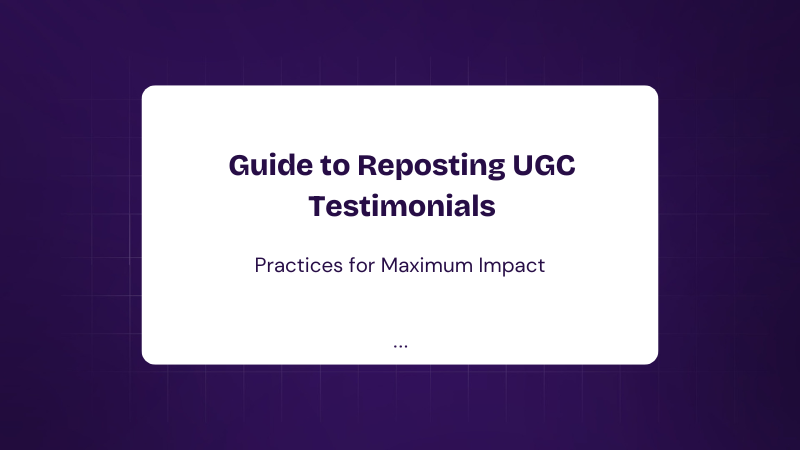 Guide to Reposting UGC Testimonials

Practices for Maximum Impact

...